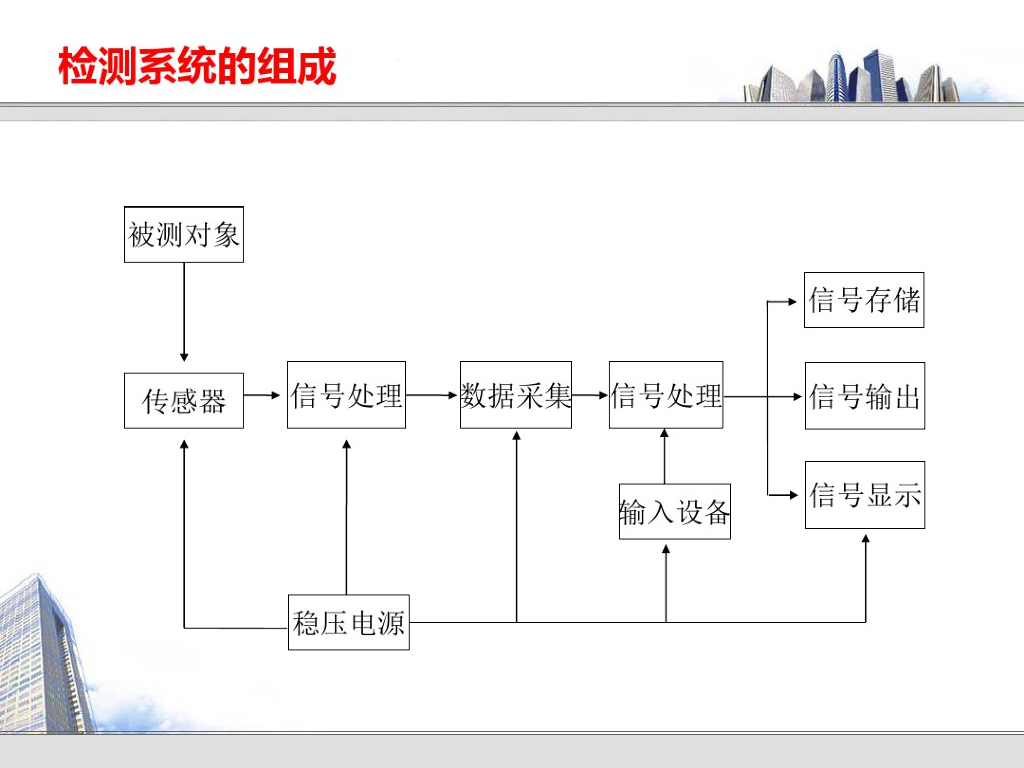 检测系统的组成

被测对象

传感器

信号处理

数据采集

信号处理

信号存储

信号输出

信号显示

输入设备

稳压电源